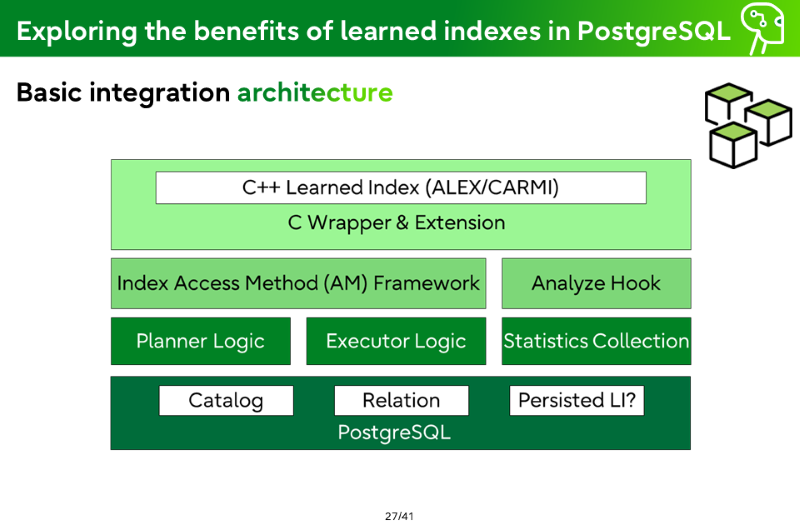 Exploring the benefits of learned indexes in PostgreSQL

Basic integration architecture

C++ Learned Index (ALEX/CARMI)

C Wrapper & Extension

Index Access Method (AM) Framework

Analyze Hook

Planner Logic

Executor Logic

Statistics Collection

Catalog

Relation

Persisted LI?

PostgreSQL

27/41